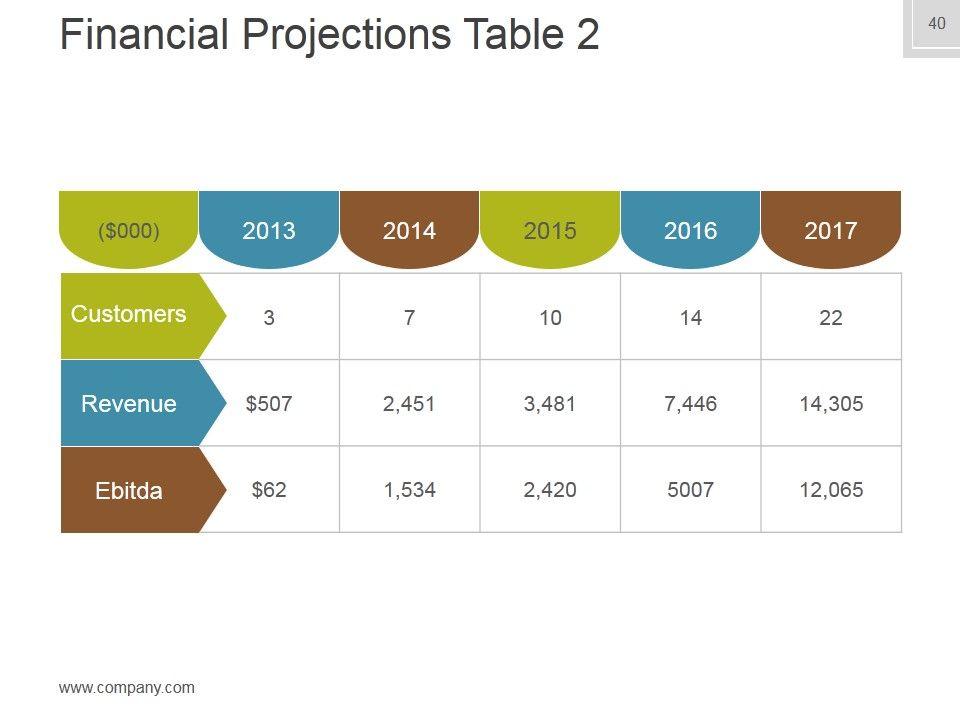 Financial Projections Table 2

40

| (\$000) | 2013 | 2014 | 2015 | 2016 | 2017 |
|---|---|---|---|---|---|
| Customers | 3 | 7 | 10 | 14 | 22 |
| Revenue | \$507 | 2,451 | 3,481 | 7,446 | 14,305 |
| Ebitda | \$62 | 1,534 | 2,420 | 5007 | 12,065 |

www.company.com